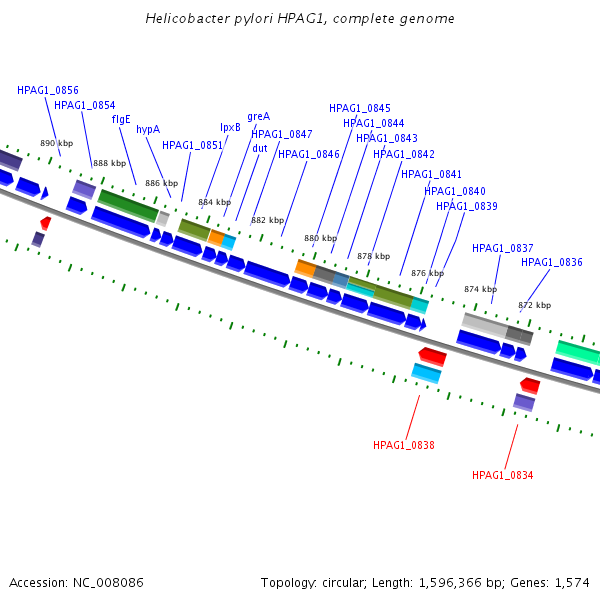 Helicobacter pylori HPAG1, complete genome

HPAG1_0856
HPAG1_0854
flgE
hypA
HPAG1_0851
lpxB
greA
HPAG1_0847
dut
HPAG1_0846
HPAG1_0845
HPAG1_0844
HPAG1_0843
HPAG1_0842
HPAG1_0841
HPAG1_0840
HPAG1_0839
HPAG1_0837
HPAG1_0836

890 kbp
888 kbp
886 kbp
884 kbp
882 kbp
880 kbp
878 kbp
876 kbp
874 kbp
872 kbp

HPAG1_0838
HPAG1_0834

Accession: NC_008086

Topology: circular; Length: 1,596,366 bp; Genes: 1,574